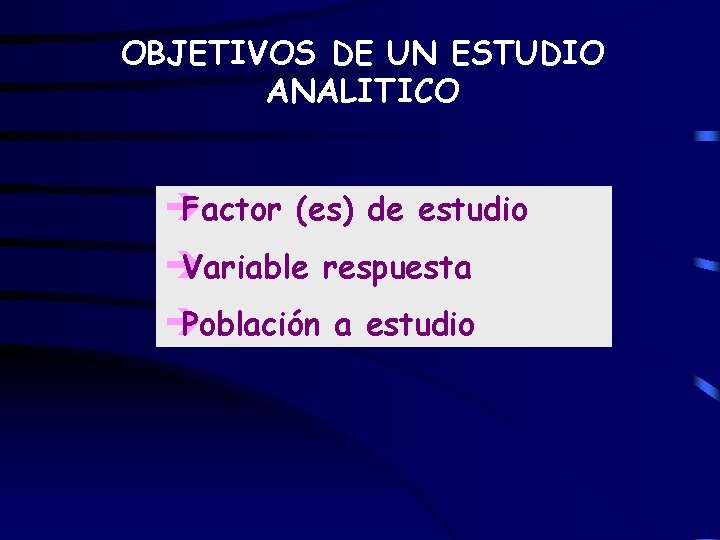 OBJETIVOS DE UN ESTUDIO ANALITICO

Factor (es) de estudio

Variable respuesta

Población a estudio